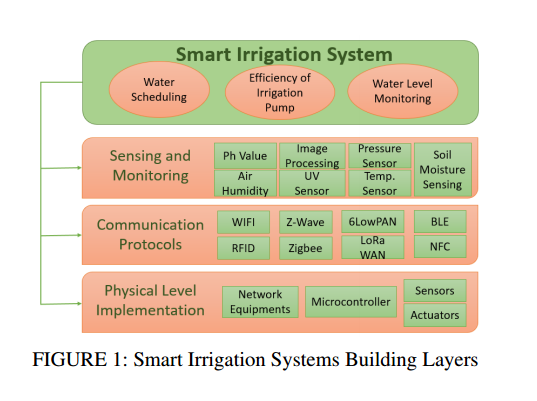 Smart Irrigation System

Water Scheduling

Efficiency of Irrigation Pump

Water Level Monitoring

Sensing and Monitoring

Ph Value

Image Processing

Pressure Sensor

Soil Moisture Sensing

Air Humidity

UV Sensor

Temp. Sensor

Communication Protocols

WIFI

Z-Wave

6LowPAN

BLE

RFID

Zigbee

LoRa WAN

NFC

Physical Level Implementation

Network Equipments

Microcontroller

Sensors

Actuators

FIGURE 1: Smart Irrigation Systems Building Layers